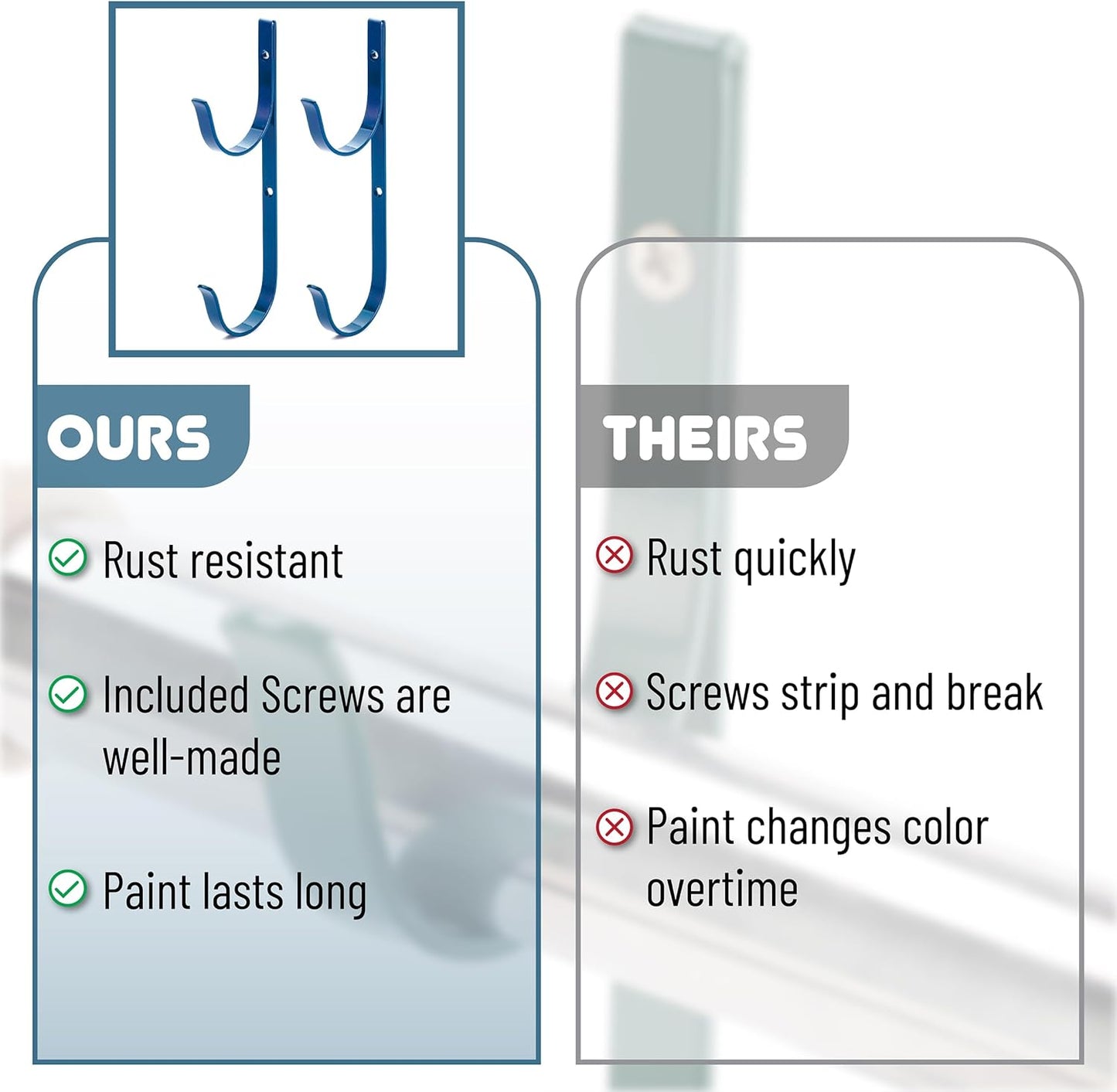 OURS

Rust resistant

Included Screws are well-made

Paint lasts long

THEIRS

Rust quickly

Screws strip and break

Paint changes color overtime